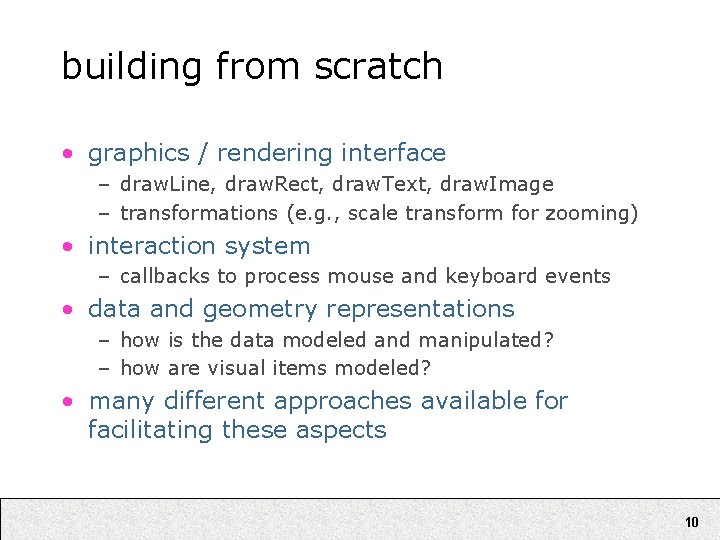 building from scratch

• graphics / rendering interface
  – drawLine, drawRect, drawText, drawImage
  – transformations (e.g., scale transform for zooming)
• interaction system
  – callbacks to process mouse and keyboard events
• data and geometry representations
  – how is the data modeled and manipulated?
  – how are visual items modeled?
• many different approaches available for facilitating these aspects

10